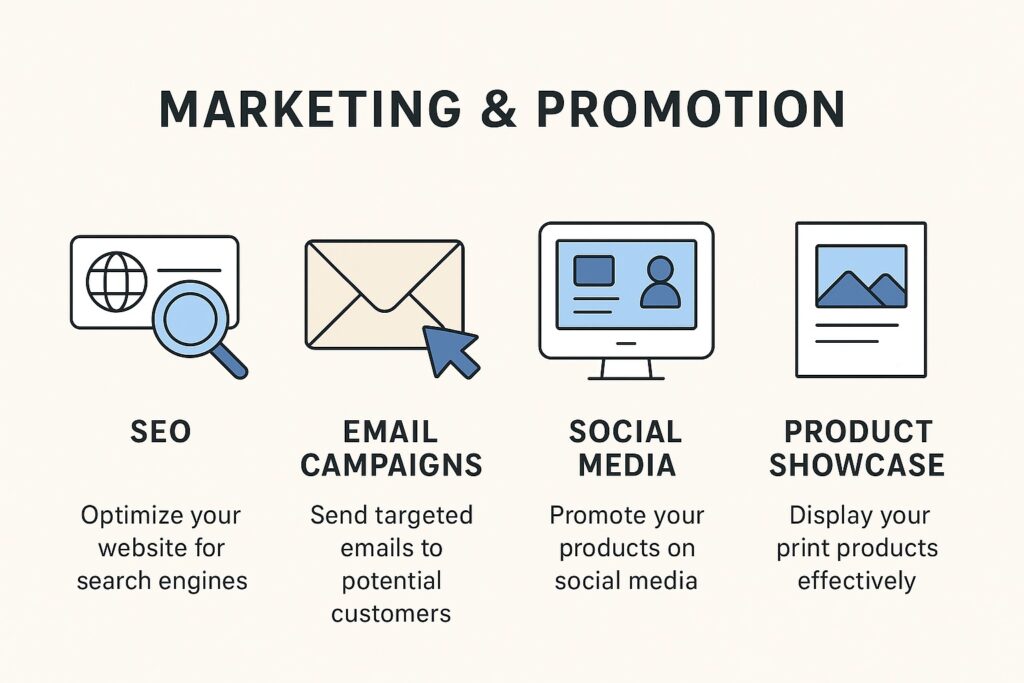 MARKETING & PROMOTION

SEO

Optimize your website for search engines

EMAIL CAMPAIGNS

Send targeted emails to potential customers

SOCIAL MEDIA

Promote your products on social media

PRODUCT SHOWCASE

Display your print products effectively